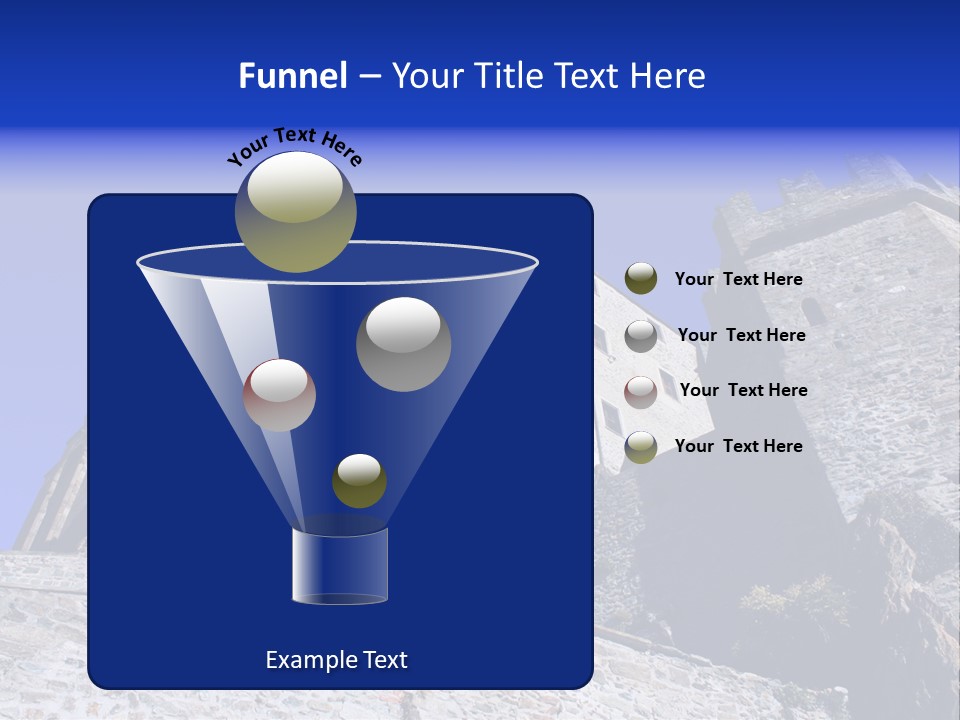 Funnel – Your Title Text Here

Your Text Here

Your Text Here

Your Text Here

Your Text Here

Your Text Here

Example Text